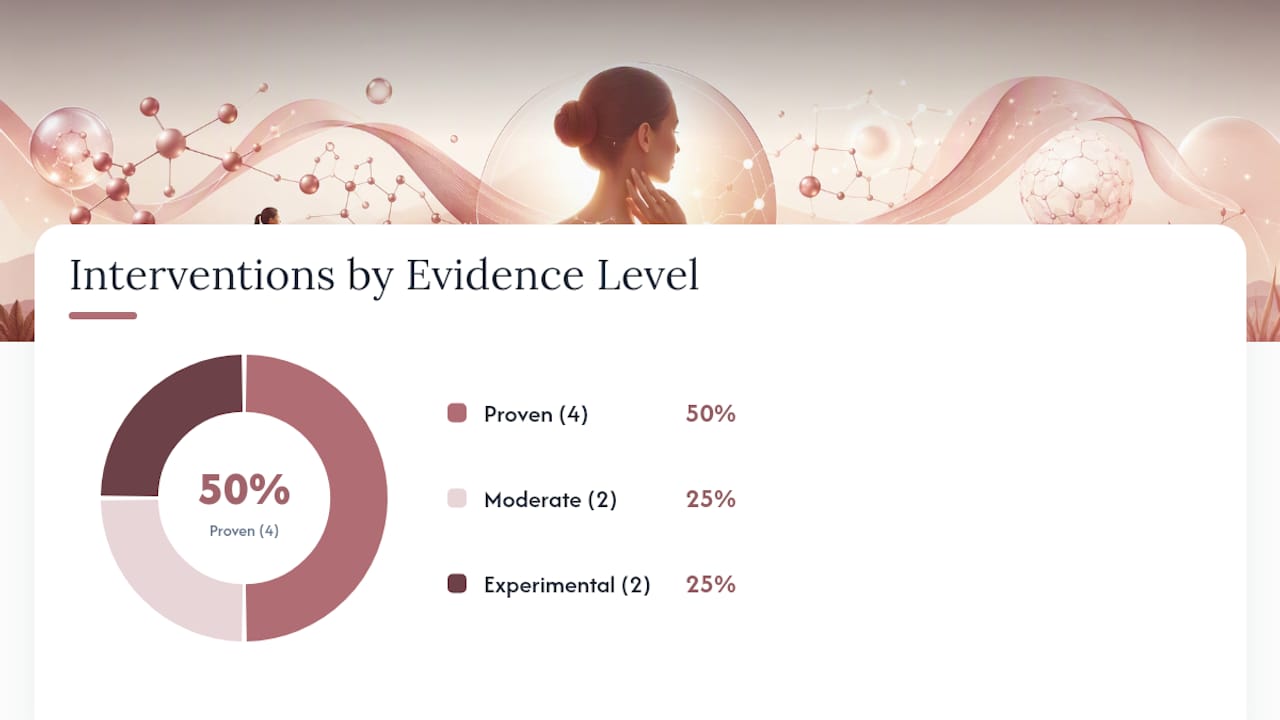 Interventions by Evidence Level

50%
Proven (4)

Proven (4) 50%

Moderate (2) 25%

Experimental (2) 25%